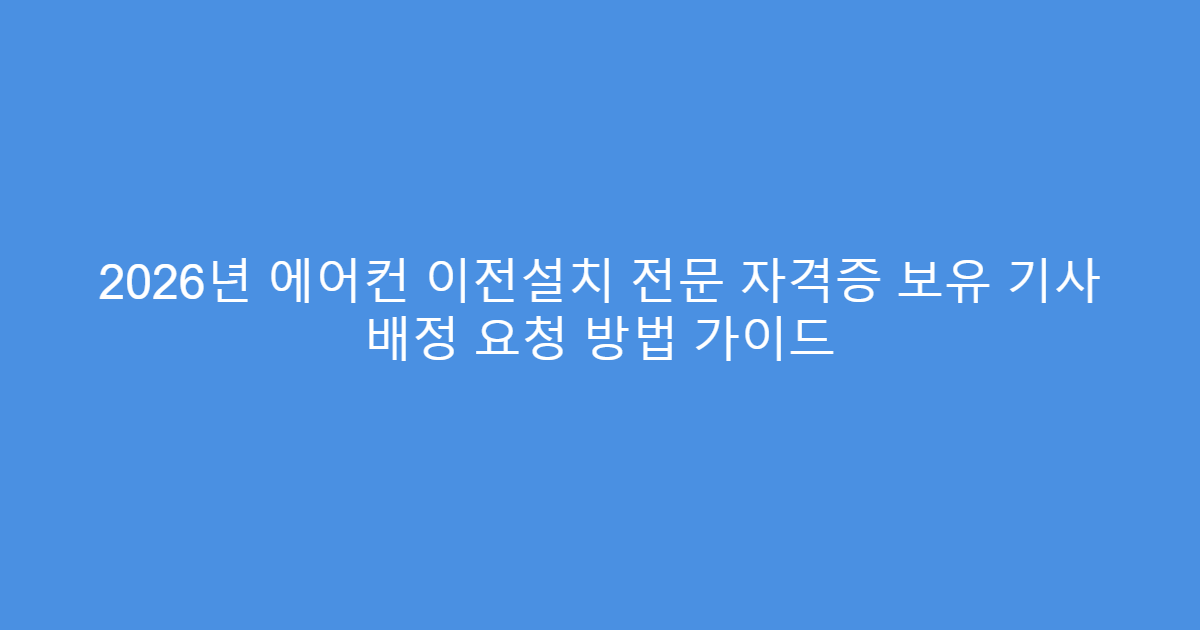 2026년 에어컨 이전설치 전문 자격증 보유 기사 배정 요청 방법 가이드